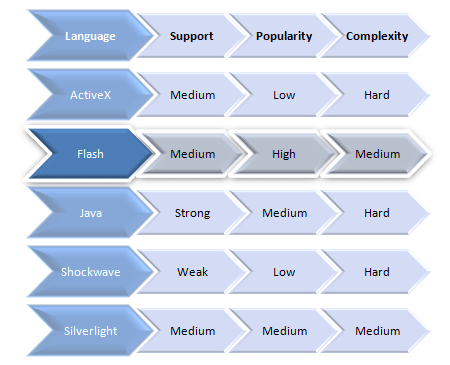 | Language | Support | Popularity | Complexity |
|---|---|---|---|
| ActiveX | Medium | Low | Hard |
| Flash | Medium | High | Medium |
| Java | Strong | Medium | Hard |
| Shockwave | Weak | Low | Hard |
| Silverlight | Medium | Medium | Medium |